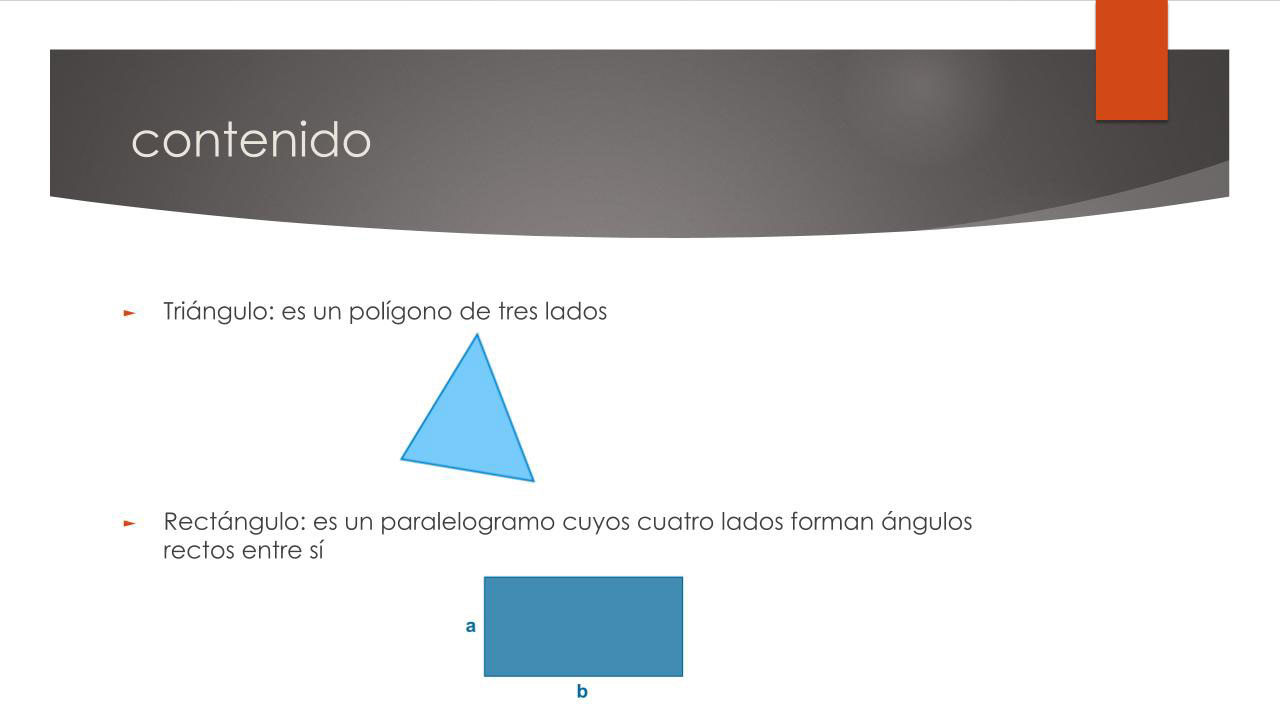 contenido

Triángulo: es un polígono de tres lados

Rectángulo: es un paralelogramo cuyos cuatro lados forman ángulos rectos entre sí

a

b